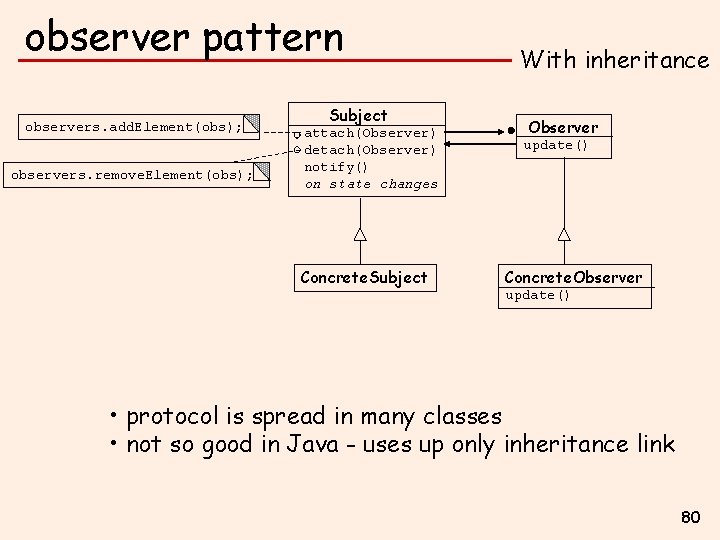 observer pattern

With inheritance

observers.addElement(obs);

observers.removeElement(obs);

Subject
attach(Observer)
detach(Observer)
notify()
on state changes

Observer
update()

ConcreteSubject

ConcreteObserver
update()

• protocol is spread in many classes
• not so good in Java - uses up only inheritance link

80